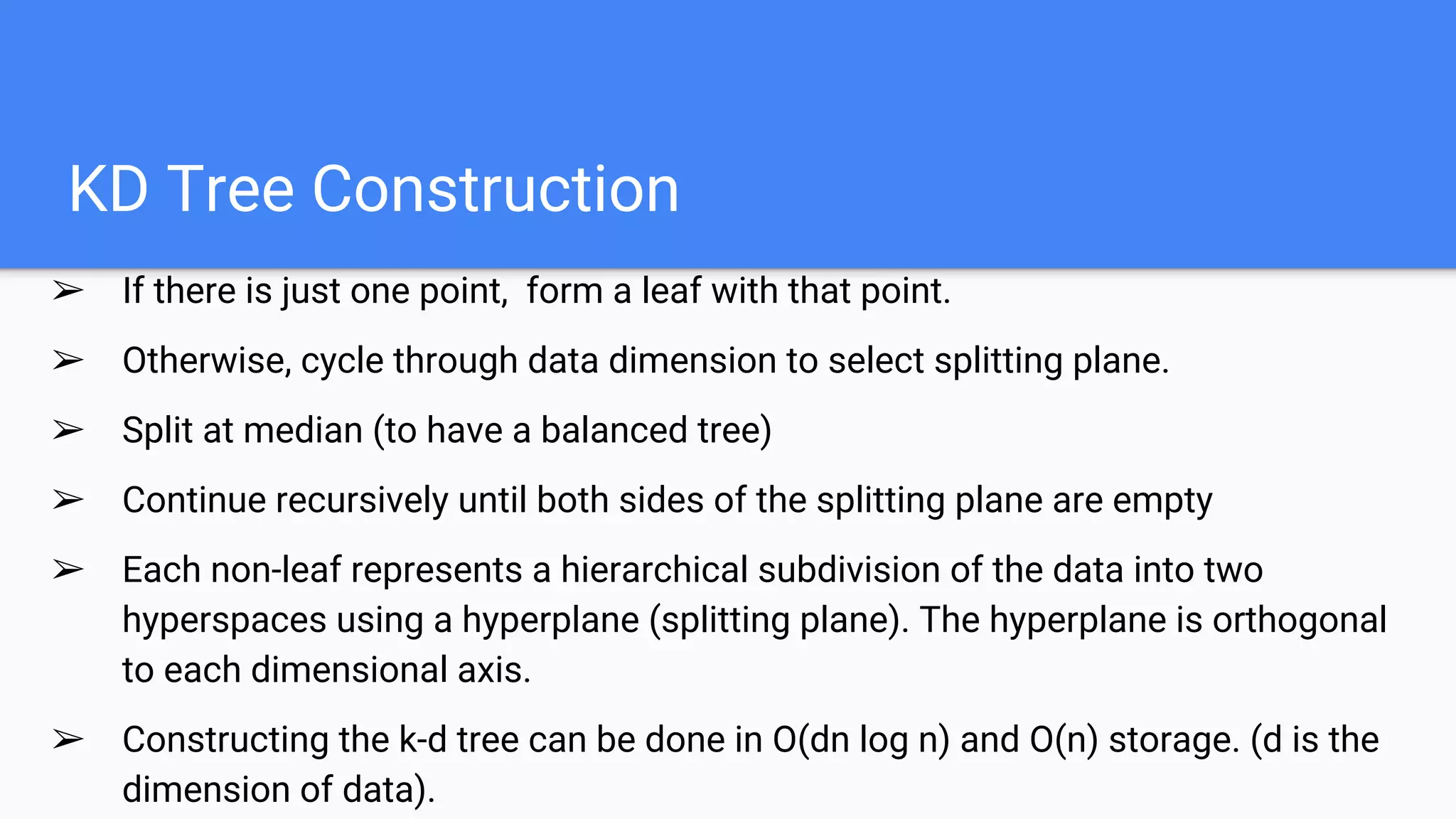 KD Tree Construction

➢ If there is just one point, form a leaf with that point.

➢ Otherwise, cycle through data dimension to select splitting plane.

➢ Split at median (to have a balanced tree)

➢ Continue recursively until both sides of the splitting plane are empty

➢ Each non-leaf represents a hierarchical subdivision of the data into two hyperspaces using a hyperplane (splitting plane). The hyperplane is orthogonal to each dimensional axis.

➢ Constructing the k-d tree can be done in O(dn log n) and O(n) storage. (d is the dimension of data).